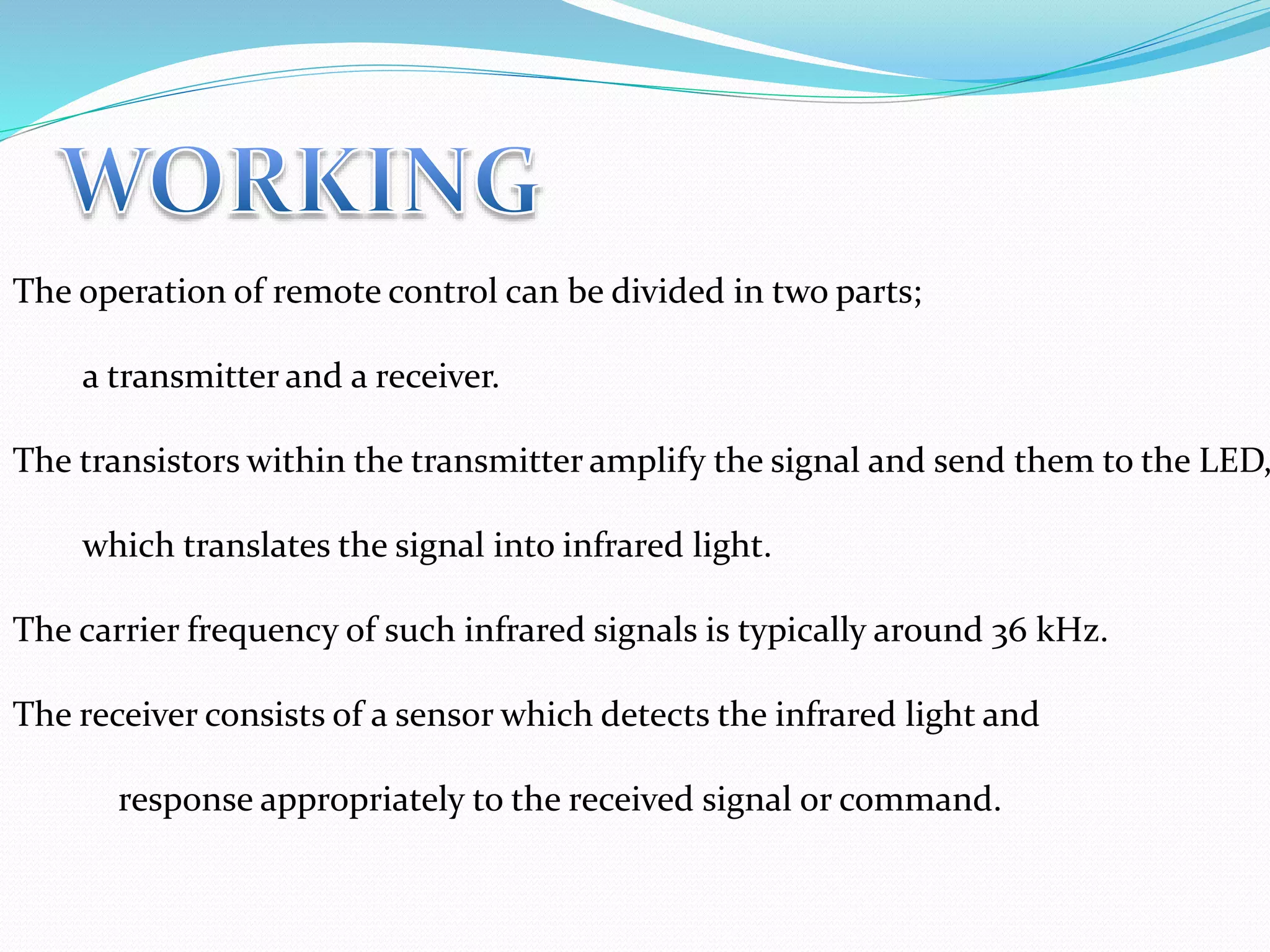 WORKING

The operation of remote control can be divided in two parts;

a transmitter and a receiver.

The transistors within the transmitter amplify the signal and send them to the LED,

which translates the signal into infrared light.

The carrier frequency of such infrared signals is typically around 36 kHz.

The receiver consists of a sensor which detects the infrared light and

response appropriately to the received signal or command.